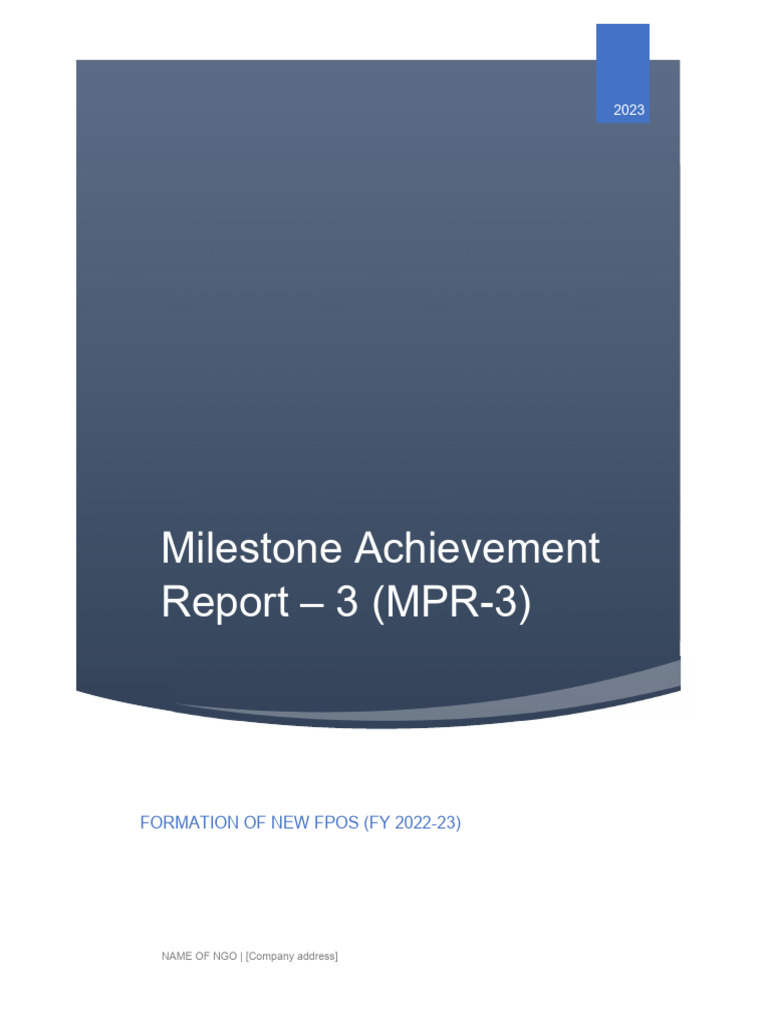 2023

Milestone Achievement Report – 3 (MPR-3)

FORMATION OF NEW FPOS (FY 2022-23)

NAME OF NGO | [Company address]